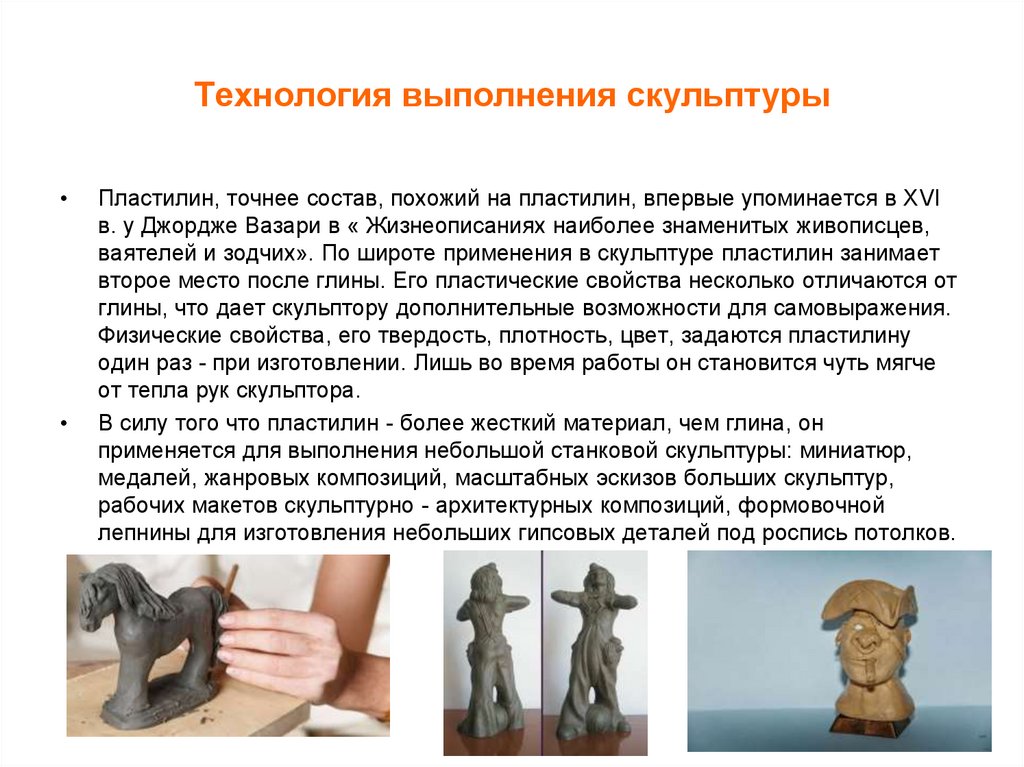 Технология выполнения скульптуры

• Пластилин, точнее состав, похожий на пластилин, впервые упоминается в XVI в. у Джордже Вазари в « Жизнеописаниях наиболее знаменитых живописцев, ваятелей и зодчих». По широте применения в скульптуре пластилин занимает второе место после глины. Его пластические свойства несколько отличаются от глины, что дает скульптору дополнительные возможности для самовыражения. Физические свойства, его твердость, плотность, цвет, задаются пластилину один раз - при изготовлении. Лишь во время работы он становится чуть мягче от тепла рук скульптора.

• В силу того что пластилин - более жесткий материал, чем глина, он применяется для выполнения небольшой станковой скульптуры: миниатюр, медалей, жанровых композиций, масштабных эскизов больших скульптур, рабочих макетов скульптурно - архитектурных композиций, формовочной лепнины для изготовления небольших гипсовых деталей под роспись потолков.